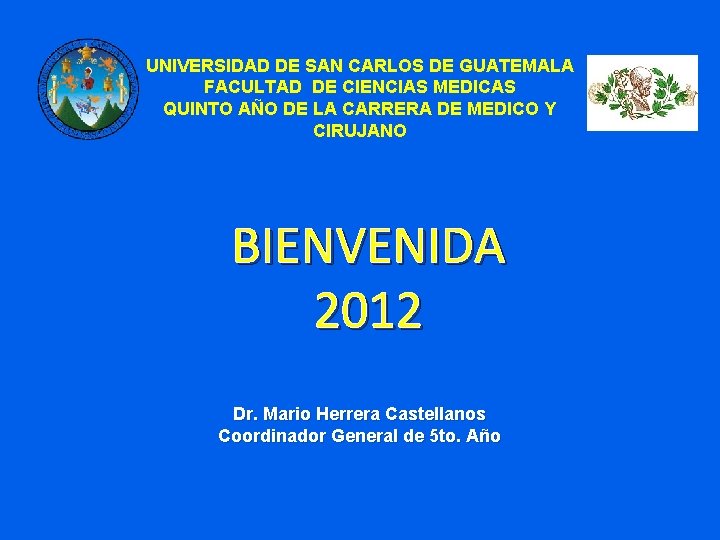 UNIVERSIDAD DE SAN CARLOS DE GUATEMALA
FACULTAD DE CIENCIAS MEDICAS
QUINTO AÑO DE LA CARRERA DE MEDICO Y CIRUJANO

BIENVENIDA
2012

Dr. Mario Herrera Castellanos
Coordinador General de 5to. Año